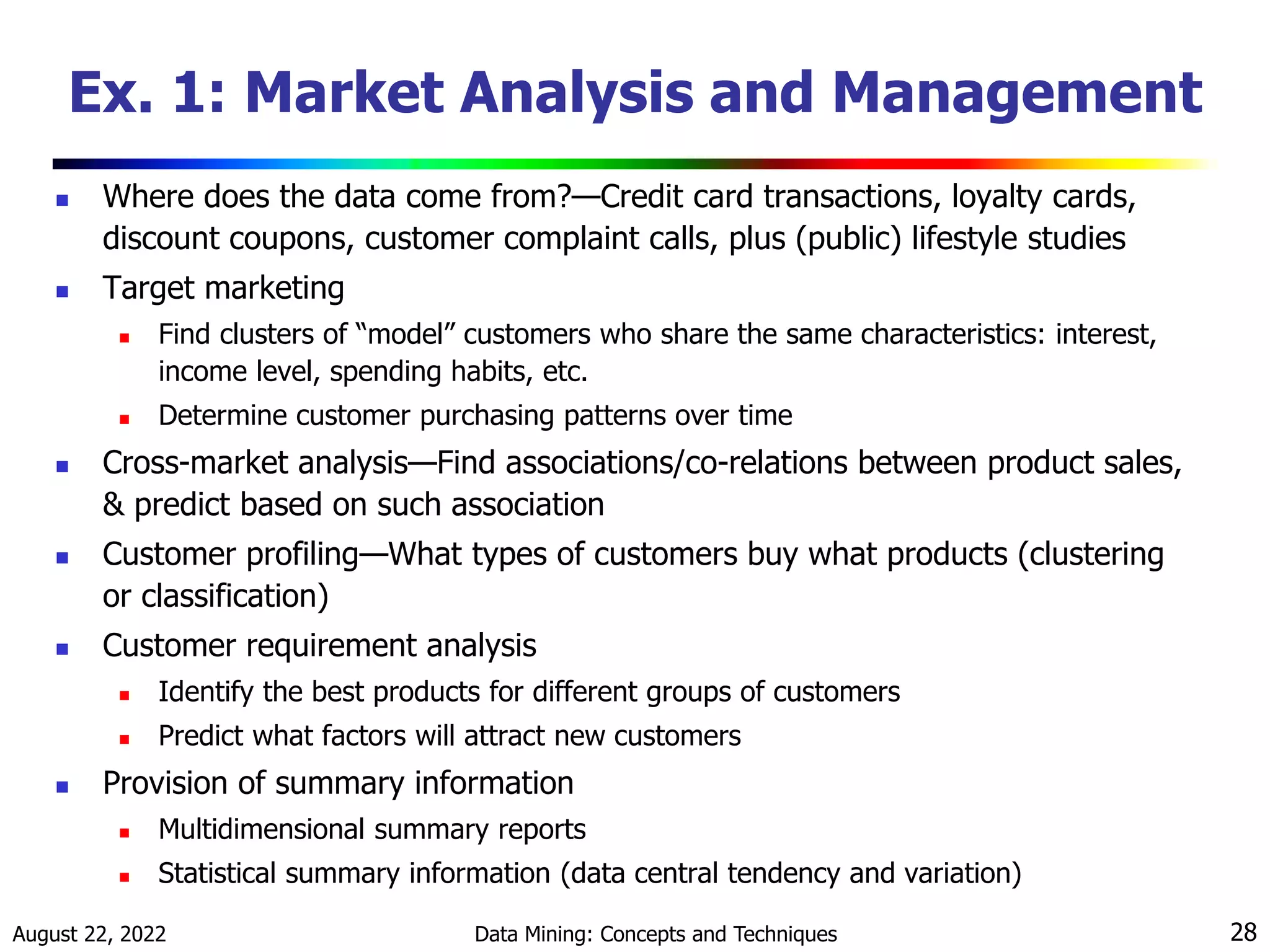 Ex. 1: Market Analysis and Management

- Where does the data come from?—Credit card transactions, loyalty cards, discount coupons, customer complaint calls, plus (public) lifestyle studies
- Target marketing
  - Find clusters of “model” customers who share the same characteristics: interest, income level, spending habits, etc.
  - Determine customer purchasing patterns over time
- Cross-market analysis—Find associations/co-relations between product sales, & predict based on such association
- Customer profiling—What types of customers buy what products (clustering or classification)
- Customer requirement analysis
  - Identify the best products for different groups of customers
  - Predict what factors will attract new customers
- Provision of summary information
  - Multidimensional summary reports
  - Statistical summary information (data central tendency and variation)

August 22, 2022 Data Mining: Concepts and Techniques 28